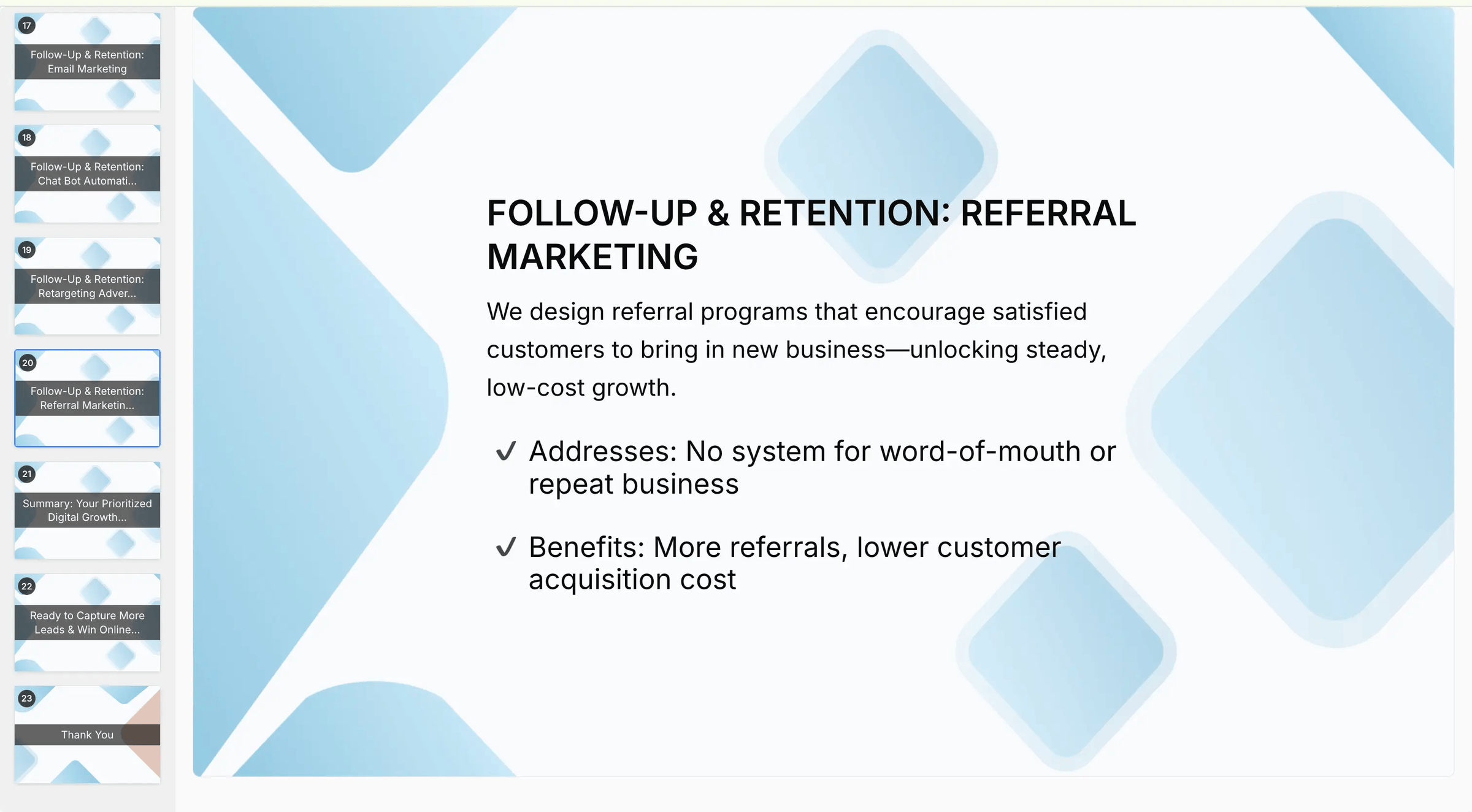 17
Follow-Up & Retention: Email Marketing

18
Follow-Up & Retention: Chat Bot Automati...

19
Follow-Up & Retention: Retargeting Adver...

20
Follow-Up & Retention: Referral Marketin...

21
Summary: Your Prioritized Digital Growth...

22
Ready to Capture More Leads & Win Online...

23
Thank You

FOLLOW-UP & RETENTION: REFERRAL MARKETING

We design referral programs that encourage satisfied customers to bring in new business—unlocking steady, low-cost growth.

✓ Addresses: No system for word-of-mouth or repeat business

✓ Benefits: More referrals, lower customer acquisition cost